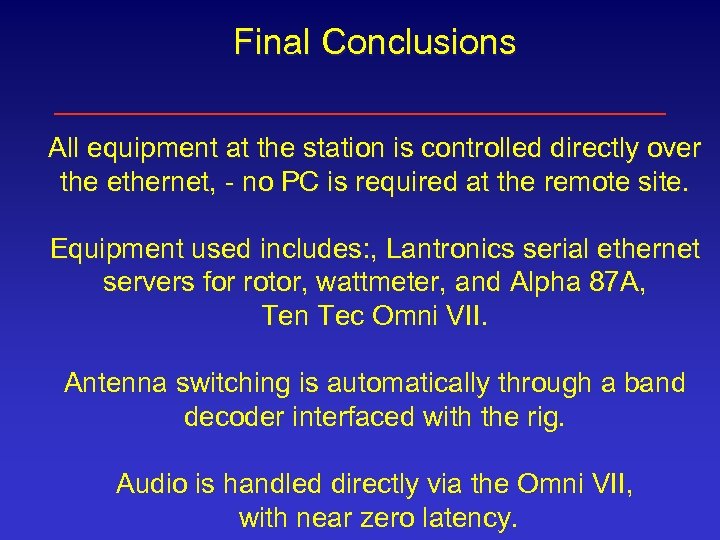 Final Conclusions

All equipment at the station is controlled directly over the ethernet, - no PC is required at the remote site.

Equipment used includes:, Lantronics serial ethernet servers for rotor, wattmeter, and Alpha 87A, Ten Tec Omni VII.

Antenna switching is automatically through a band decoder interfaced with the rig.

Audio is handled directly via the Omni VII, with near zero latency.